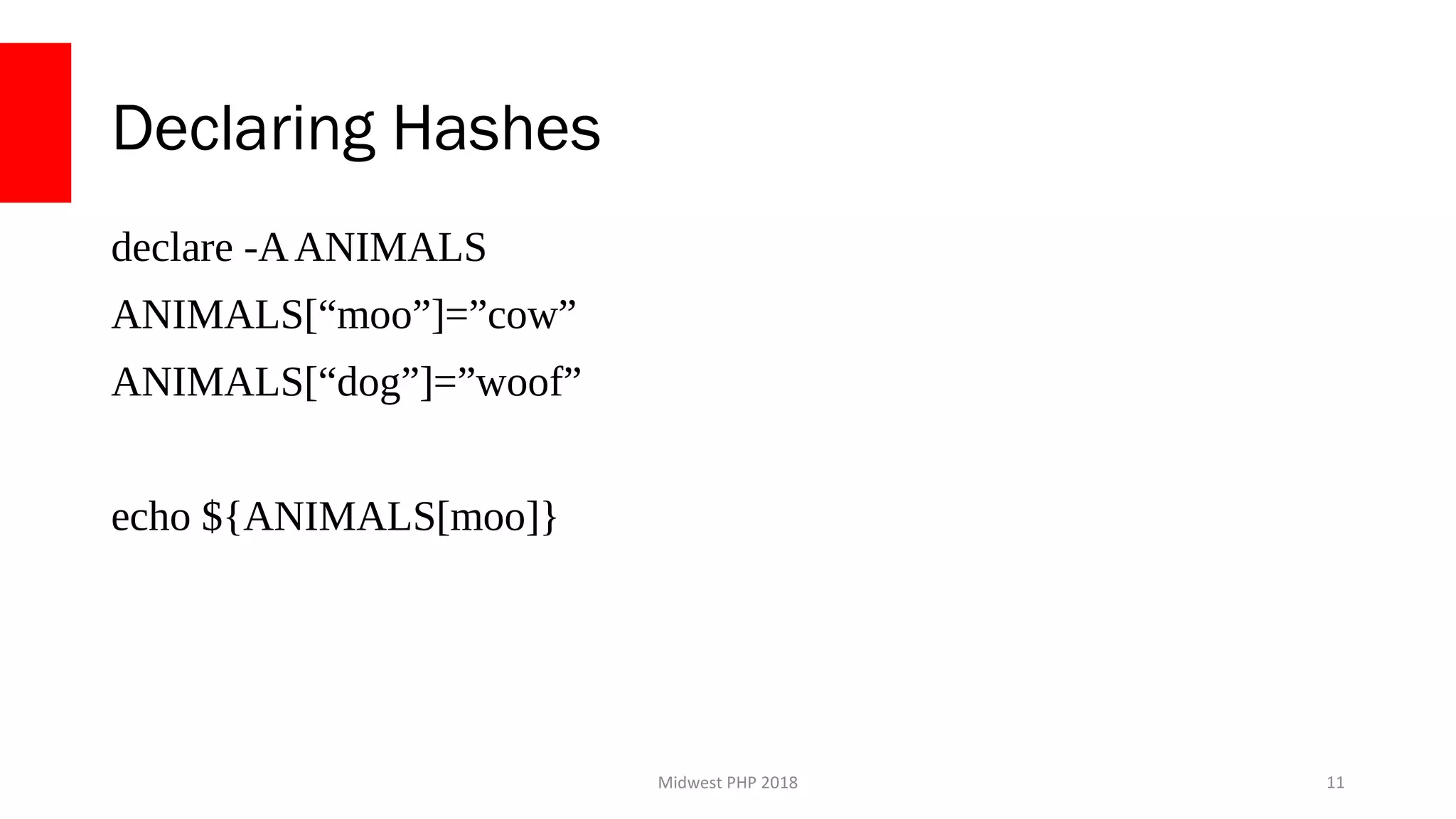 Declaring Hashes

declare -A ANIMALS

ANIMALS[“moo”]=”cow”

ANIMALS[“dog”]=”woof”

echo ${ANIMALS[moo]}

Midwest PHP 2018

11